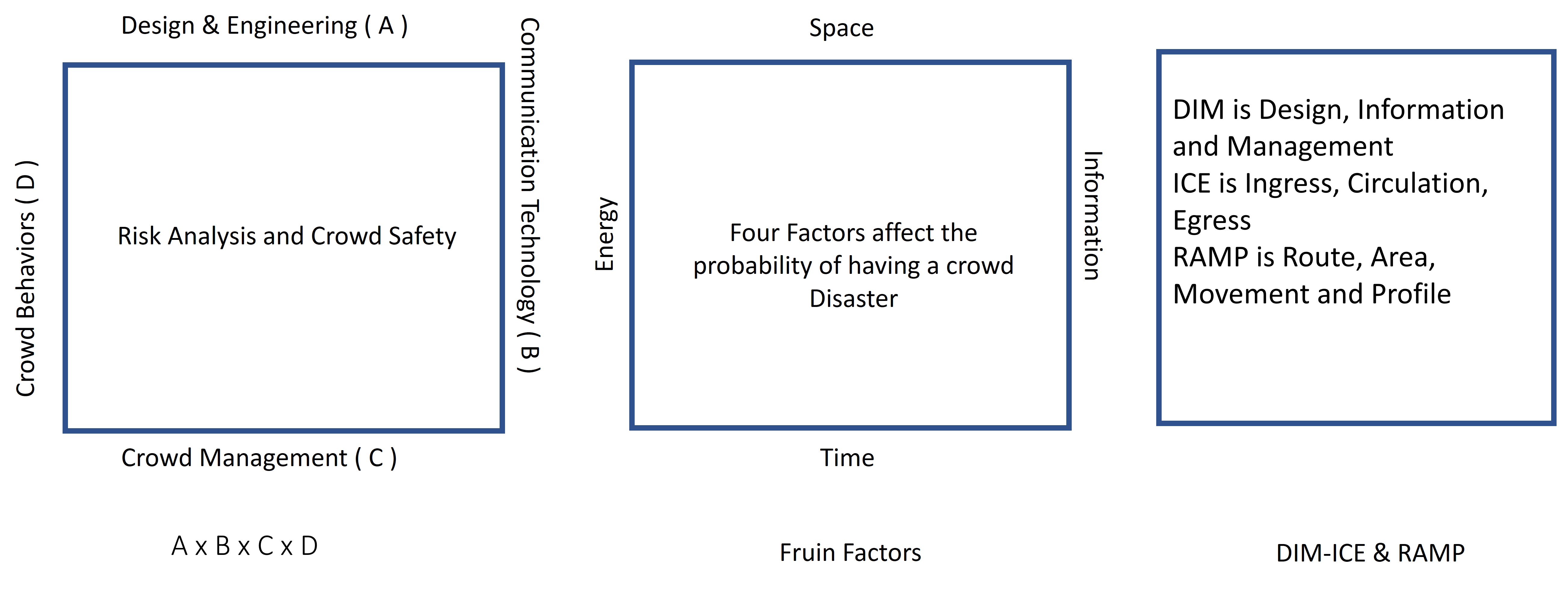 Design & Engineering ( A )

Crowd Behaviors ( D )

Risk Analysis and Crowd Safety

Communication Technology ( B )

Crowd Management ( C )

A x B x C x D

Space

Energy

Four Factors affect the probability of having a crowd Disaster

Information

Time

Fruin Factors

DIM is Design, Information and Management
ICE is Ingress, Circulation, Egress
RAMP is Route, Area, Movement and Profile

DIM-ICE & RAMP